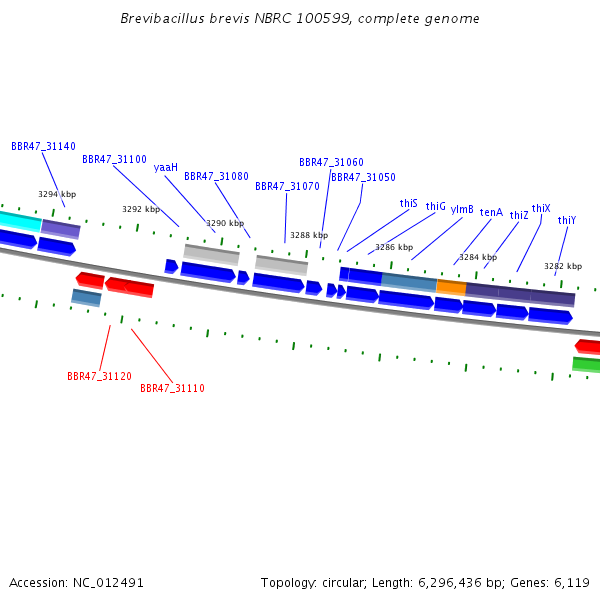 Brevibacillus brevis NBRC 100599, complete genome

BBR47_31140
BBR47_31100
yaaH
BBR47_31080
BBR47_31070
BBR47_31060
BBR47_31050
thiS
thiG
ylmB
tenA
thiZ
thiX
thiY

3294 kbp
3292 kbp
3290 kbp
3288 kbp
3286 kbp
3284 kbp
3282 kbp

BBR47_31120
BBR47_31110

Accession: NC_012491
Topology: circular; Length: 6,296,436 bp; Genes: 6,119